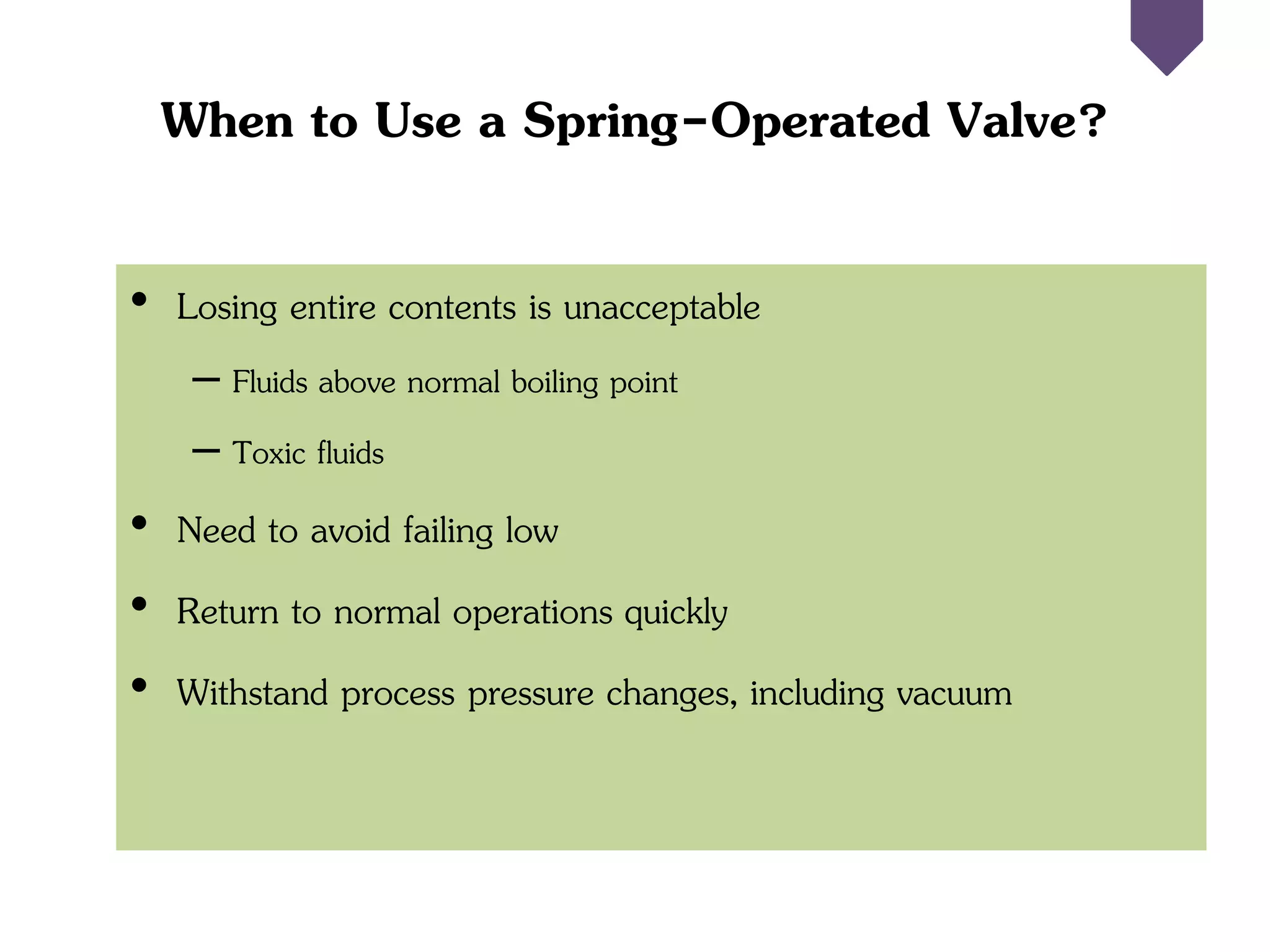 When to Use a Spring-Operated Valve?

• Losing entire contents is unacceptable
– Fluids above normal boiling point
– Toxic fluids
• Need to avoid failing low
• Return to normal operations quickly
• Withstand process pressure changes, including vacuum